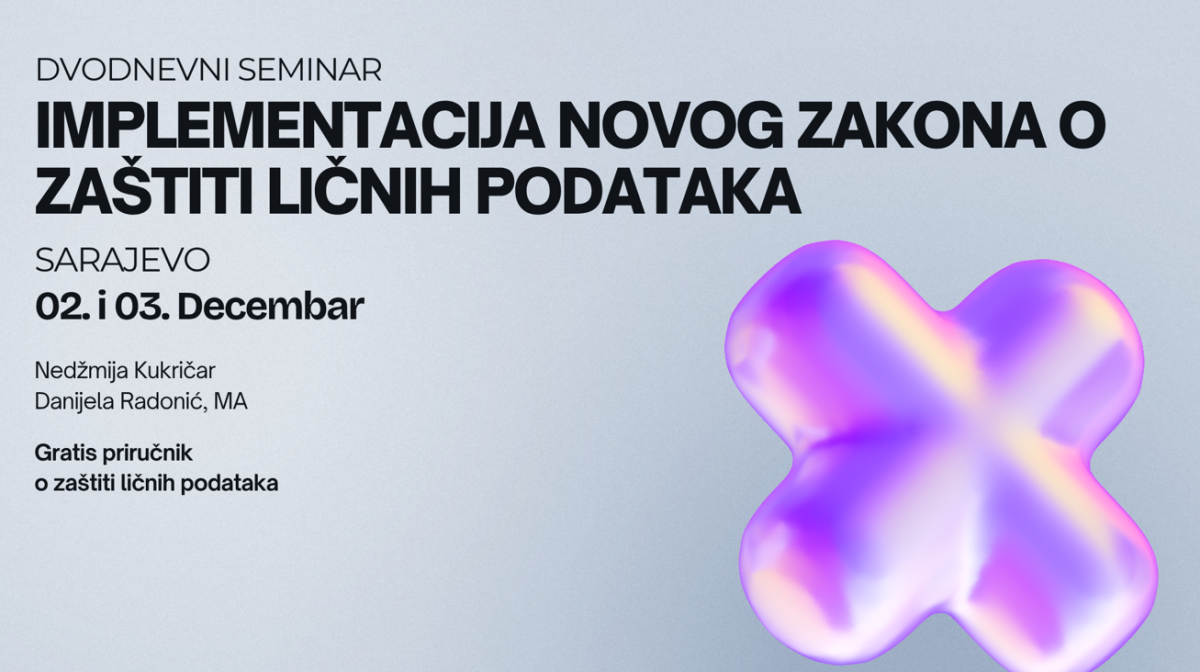 DVODNEVNI SEMINAR

IMPLEMENTACIJA NOVOG ZAKONA O ZAŠTITI LIČNIH PODATAKA

SARAJEVO

02. i 03. Decembar

Nedžmija Kukričar
Danijela Radonić, MA

Gratis priručnik
o zaštiti ličnih podataka